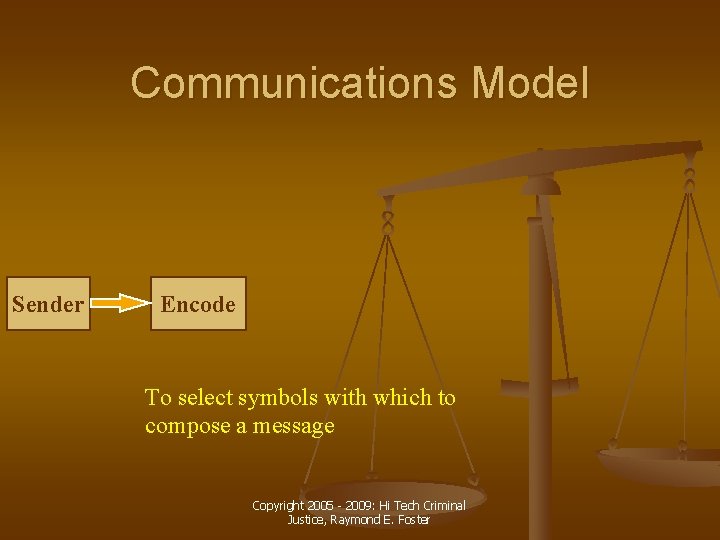 Communications Model

Sender

Encode

To select symbols with which to compose a message

Copyright 2005 - 2009: Hi Tech Criminal Justice, Raymond E. Foster